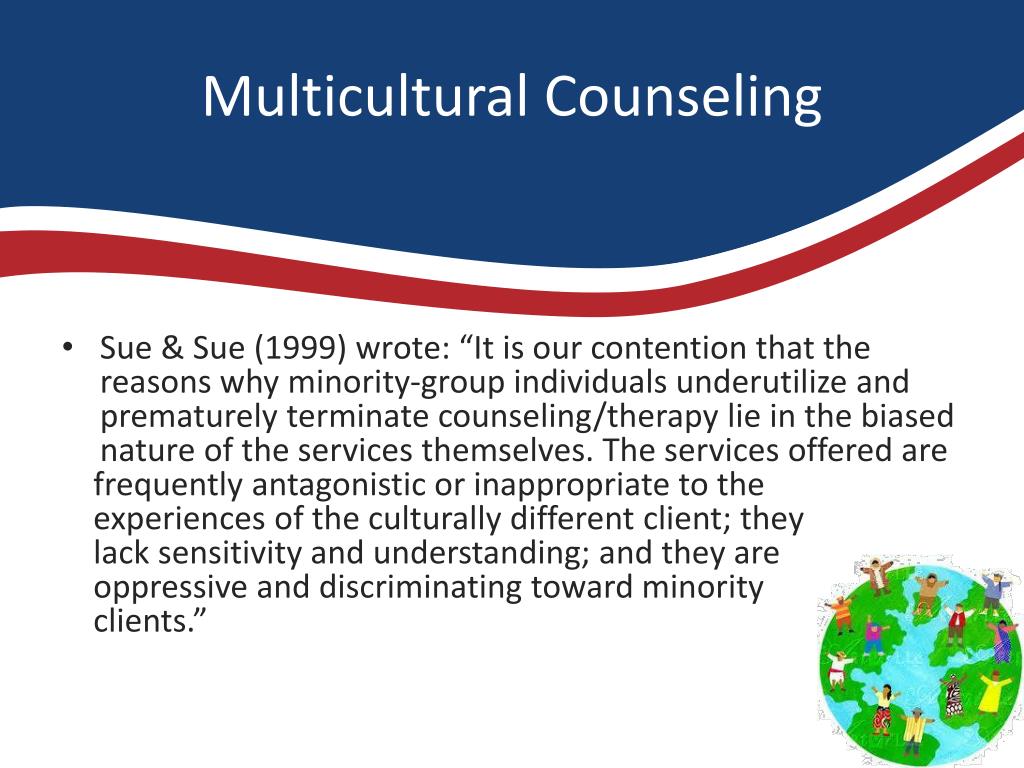 Multicultural Counseling

• Sue & Sue (1999) wrote: “It is our contention that the reasons why minority-group individuals underutilize and prematurely terminate counseling/therapy lie in the biased nature of the services themselves. The services offered are frequently antagonistic or inappropriate to the experiences of the culturally different client; they lack sensitivity and understanding; and they are oppressive and discriminating toward minority clients.”